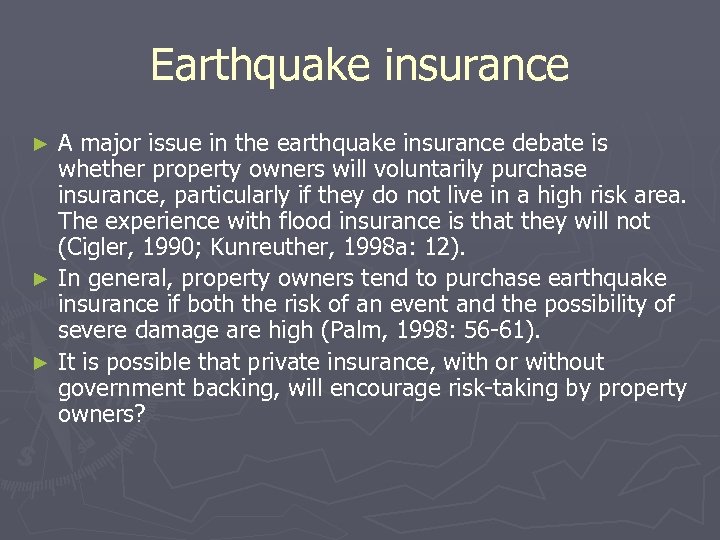 Earthquake insurance

► A major issue in the earthquake insurance debate is whether property owners will voluntarily purchase insurance, particularly if they do not live in a high risk area. The experience with flood insurance is that they will not (Cigler, 1990; Kunreuther, 1998a: 12).

► In general, property owners tend to purchase earthquake insurance if both the risk of an event and the possibility of severe damage are high (Palm, 1998: 56-61).

► It is possible that private insurance, with or without government backing, will encourage risk-taking by property owners?